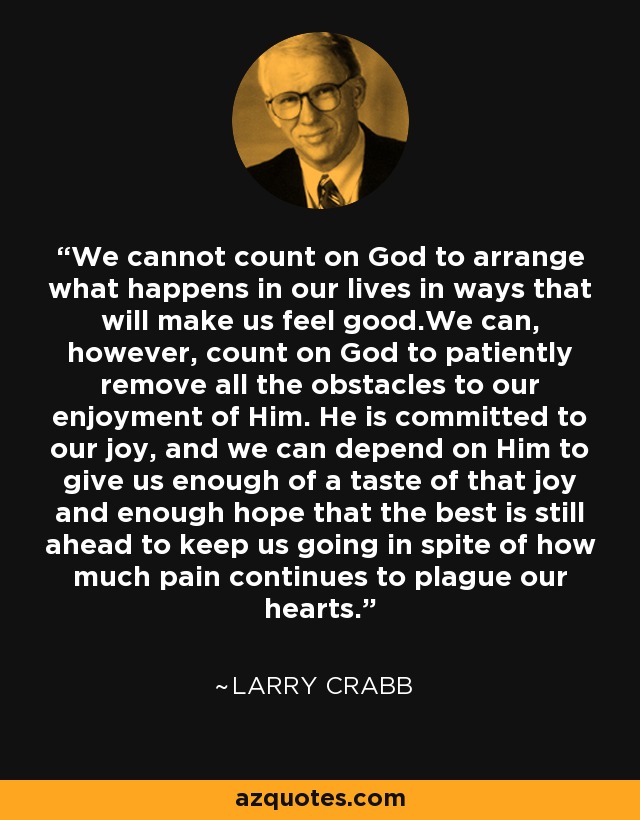 “We cannot count on God to arrange what happens in our lives in ways that will make us feel good.We can, however, count on God to patiently remove all the obstacles to our enjoyment of Him. He is committed to our joy, and we can depend on Him to give us enough of a taste of that joy and enough hope that the best is still ahead to keep us going in spite of how much pain continues to plague our hearts.”

~LARRY CRABB

azquotes.com